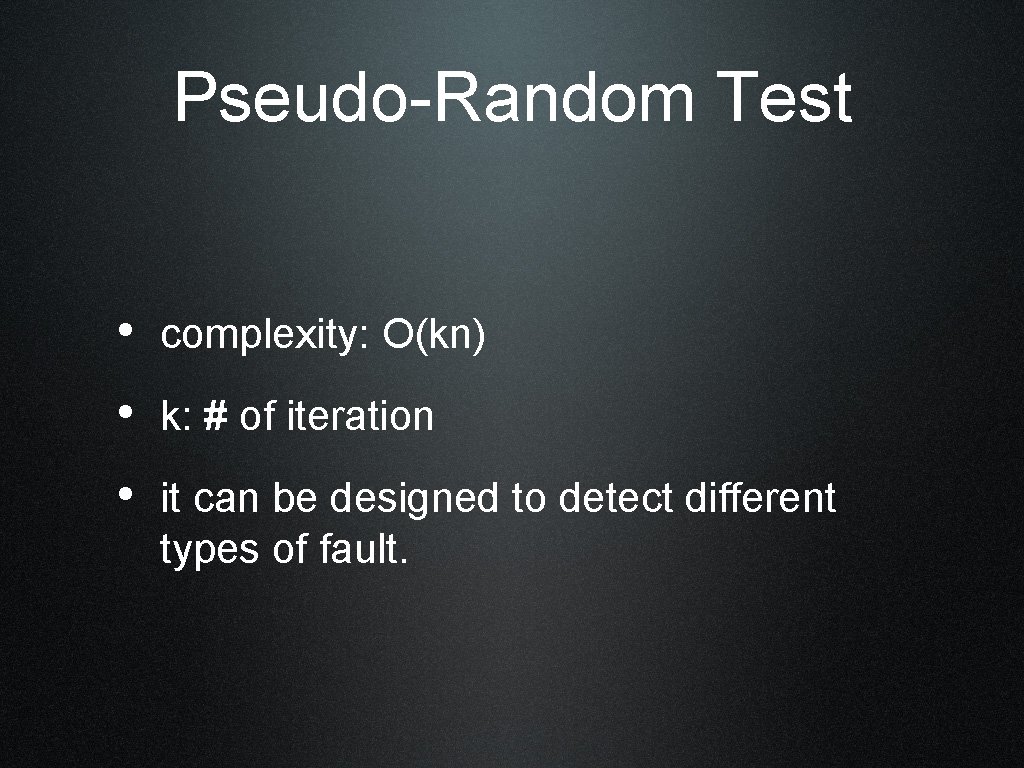 Pseudo-Random Test

• complexity: O(kn)

• k: # of iteration

• it can be designed to detect different types of fault.